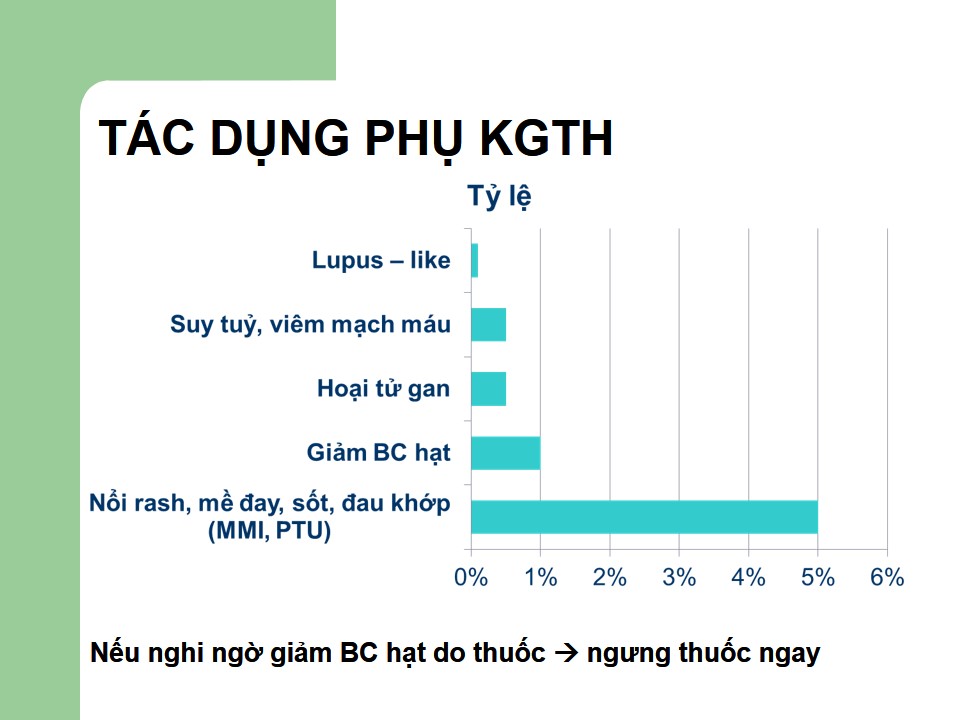 TÁC DỤNG PHỤ KGTH

Tỷ lệ

Lupus – like

Suy tuỷ, viêm mạch máu

Hoại tử gan

Giảm BC hạt

Nổi rash, mề đay, sốt, đau khớp (MMI, PTU)

0% 1% 2% 3% 4% 5% 6%

Nếu nghi ngờ giảm BC hạt do thuốc → ngưng thuốc ngay